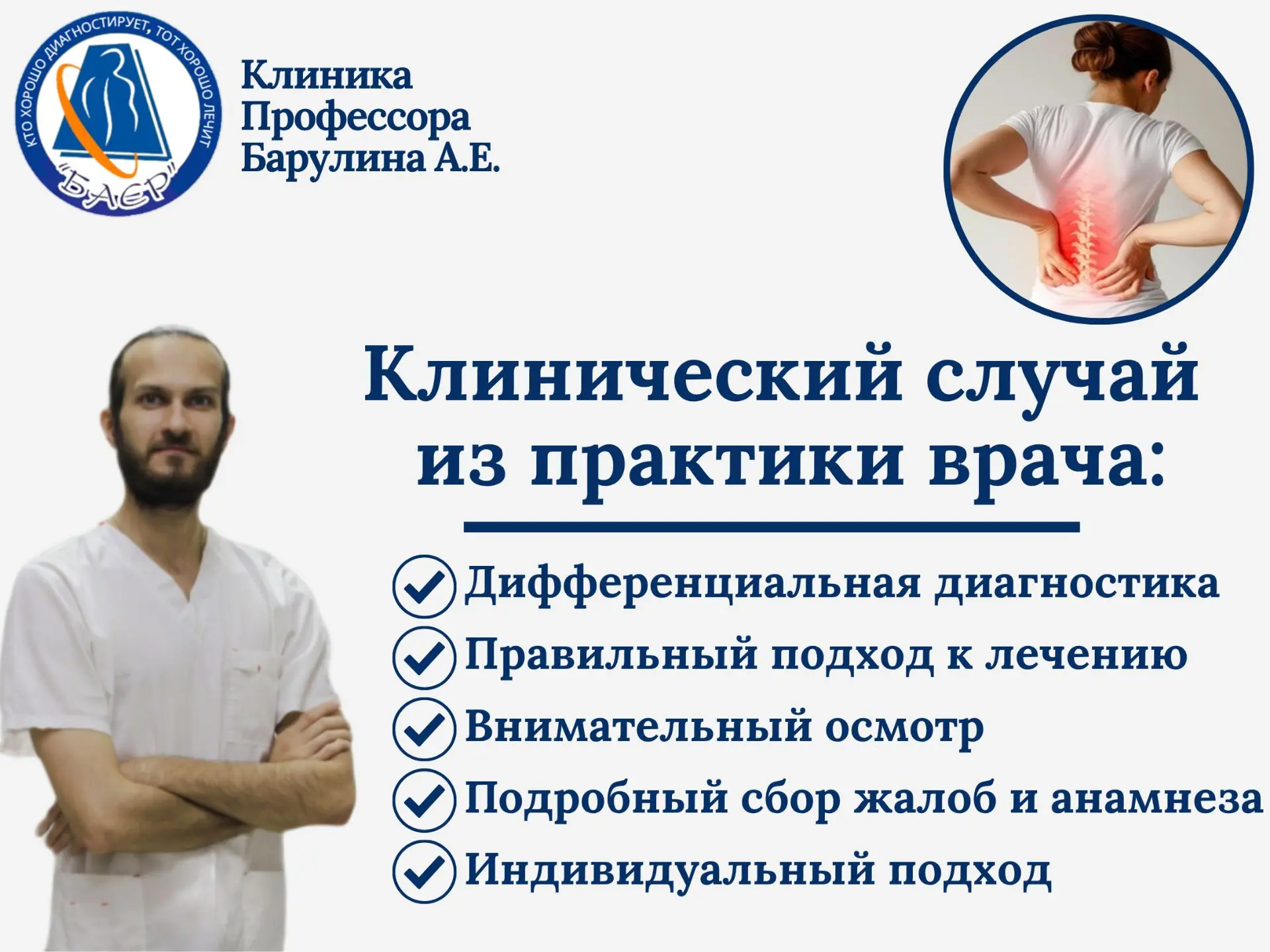 КТО ХОРОШО ДИАГНОСТИРУЕТ, ТОТ ХОРОШО ЛЕЧИТ
"БАЕР"

Клиника
Профессора
Барулина А.Е.

Клинический случай из практики врача:

Дифференциальная диагностика
Правильный подход к лечению
Внимательный осмотр
Подробный сбор жалоб и анамнеза
Индивидуальный подход